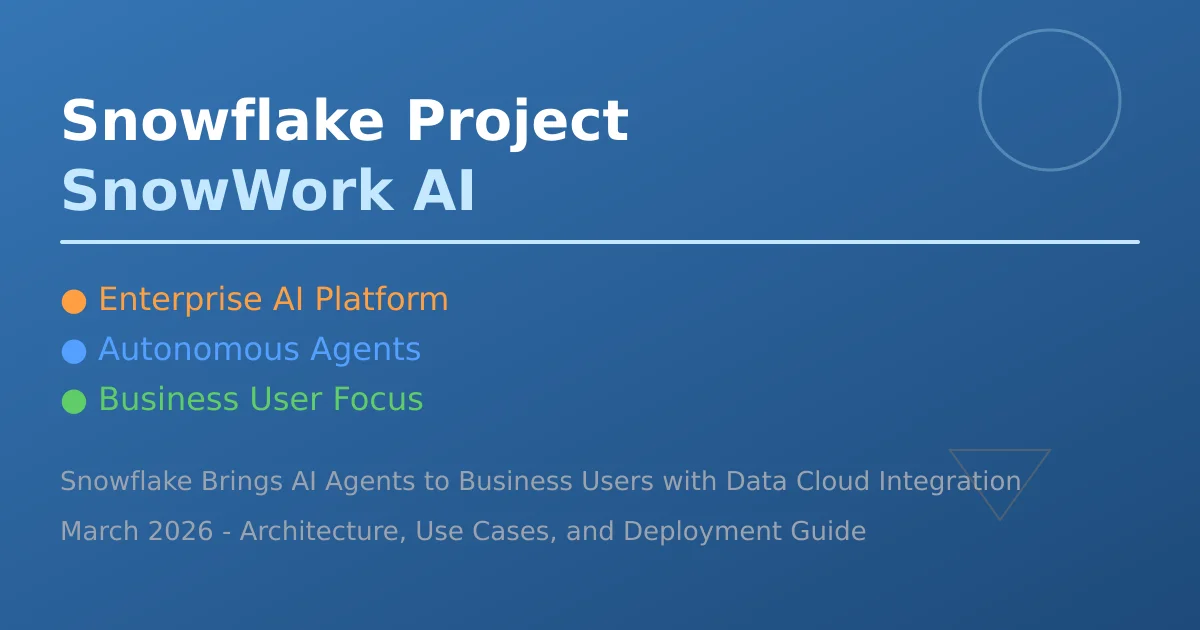 Snowflake Project
SnowWork AI

● Enterprise AI Platform
● Autonomous Agents
● Business User Focus

Snowflake Brings AI Agents to Business Users with Data Cloud Integration

March 2026 - Architecture, Use Cases, and Deployment Guide